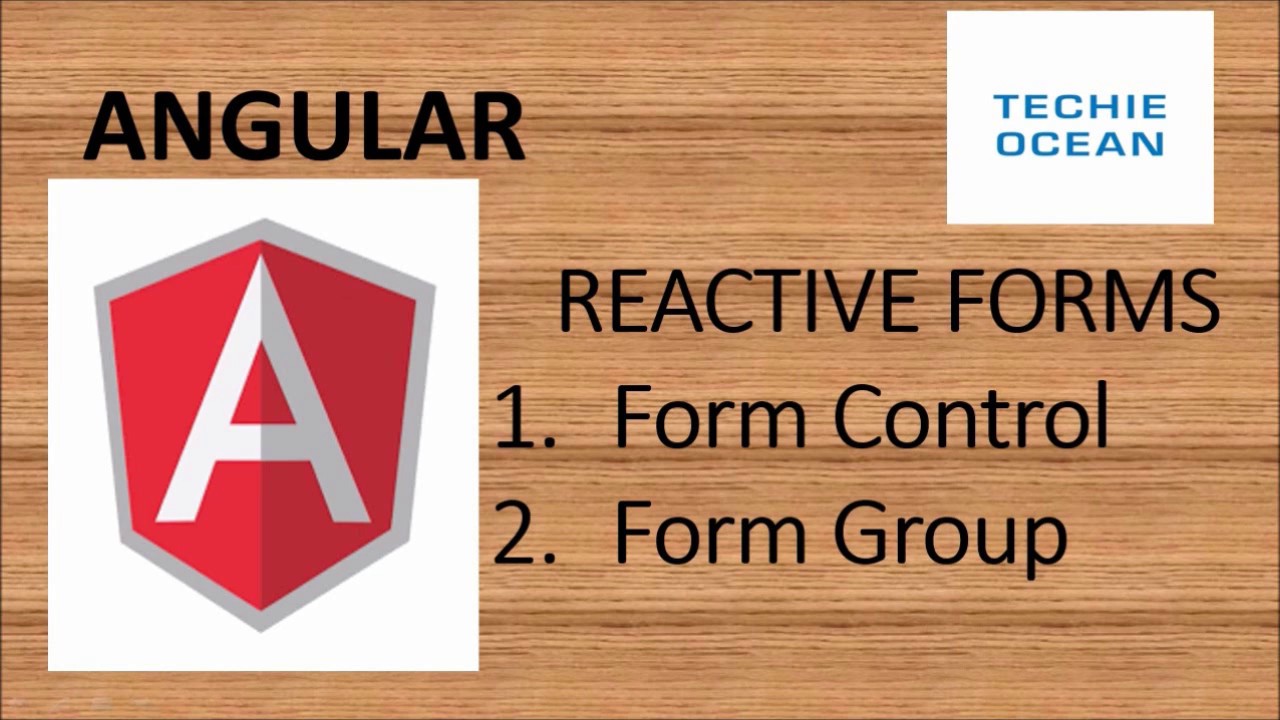 ANGULAR

TECHIE
OCEAN

A

REACTIVE FORMS

1. Form Control
2. Form Group